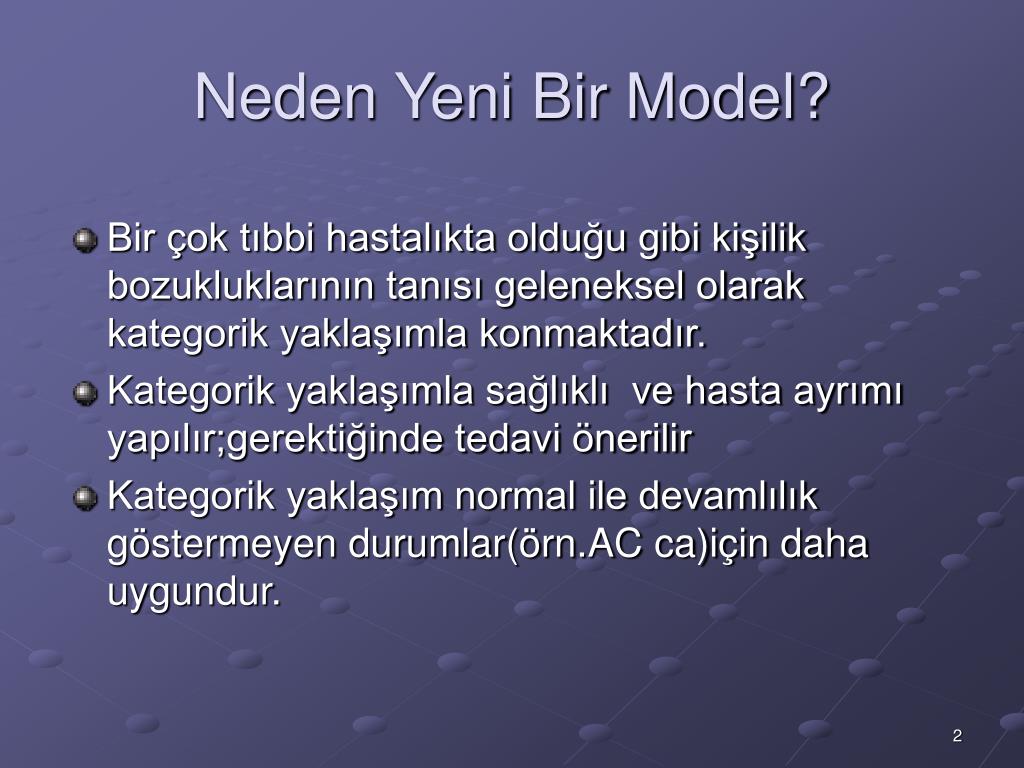 Neden Yeni Bir Model?

Bir çok tıbbi hastalıkta olduğu gibi kişilik bozukluklarının tanısı geleneksel olarak kategorik yaklaşımla konmaktadır.

Kategorik yaklaşımla sağlıklı  ve hasta ayrımı yapılır;gerektiğinde tedavi önerilir

Kategorik yaklaşım normal ile devamlılık göstermeyen durumlar(örn.AC ca)için daha uygundur.

2